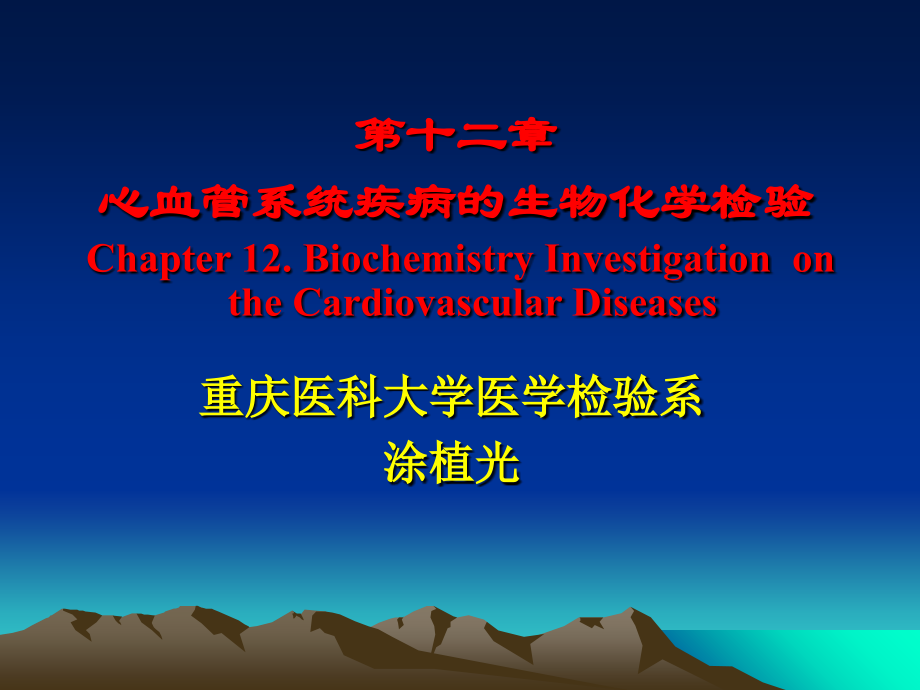 第十二章
心血管系统疾病的生物化学检验
Chapter 12. Biochemistry Investigation on the Cardiovascular Diseases

重庆医科大学医学检验系
涂植光